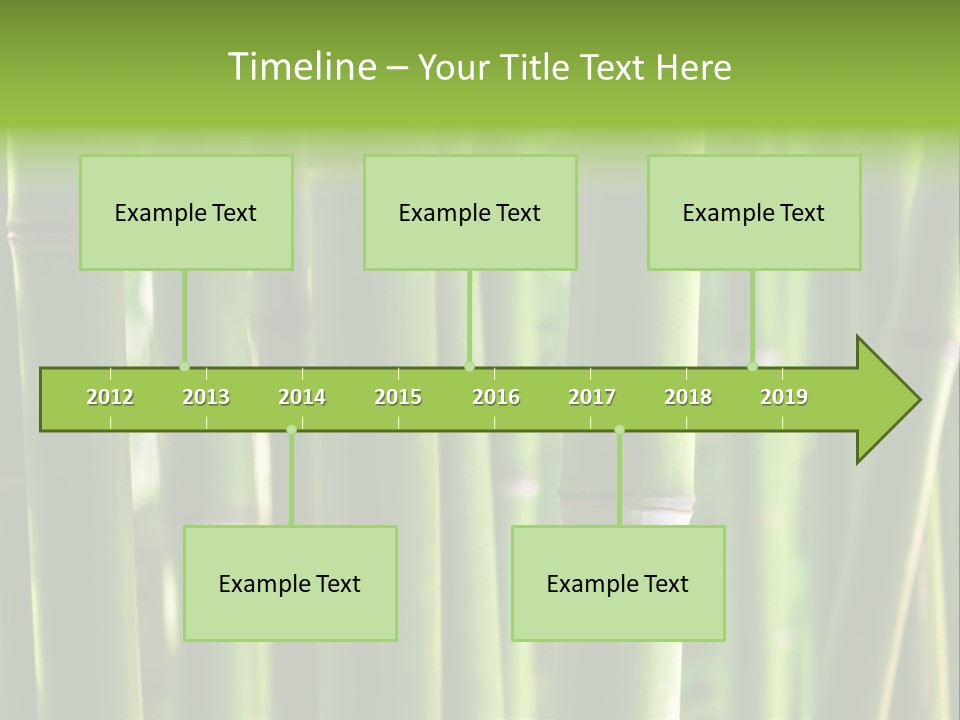 Timeline – Your Title Text Here

Example Text

Example Text

Example Text

2012 2013 2014 2015 2016 2017 2018 2019

Example Text

Example Text